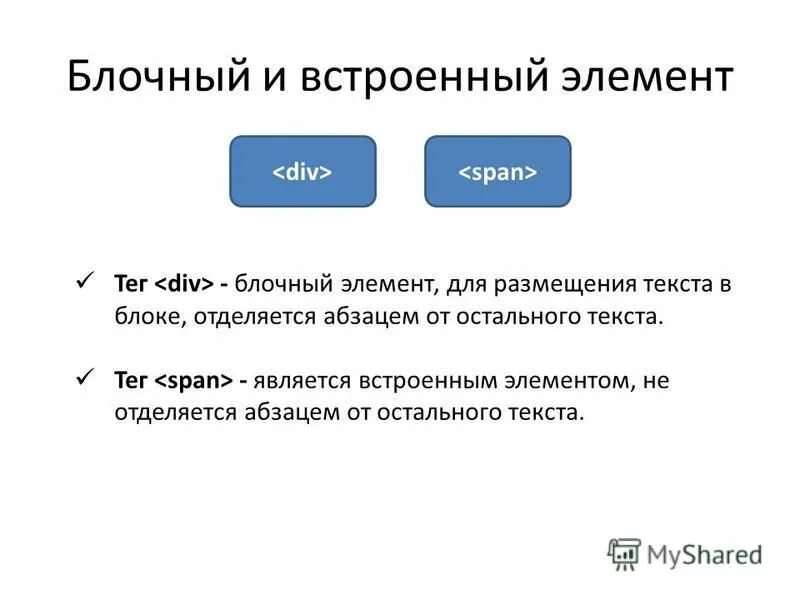 Блочный и встроенный элемент

<div>

<span>

✓ Тег <div> - блочный элемент, для размещения текста в блоке, отделяется абзацем от остального текста.

✓ Тег <span> - является встроенным элементом, не отделяется абзацем от остального текста.

MyShared